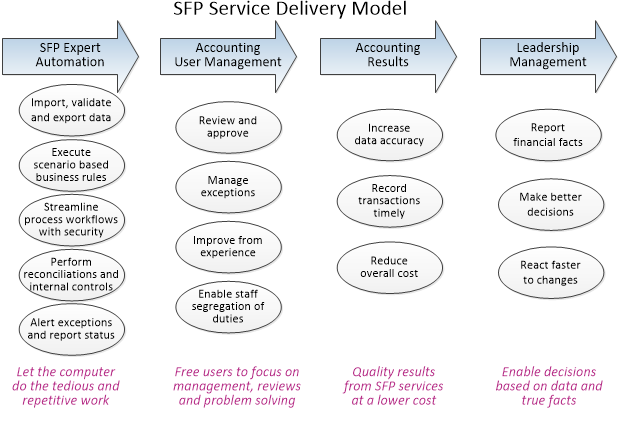 SFP Service Delivery Model

SFP Expert Automation

Import, validate and export data

Execute scenario based business rules

Streamline process workflows with security

Perform reconciliations and internal controls

Alert exceptions and report status

Let the computer do the tedious and repetitive work

Accounting User Management

Review and approve

Manage exceptions

Improve from experience

Enable staff segregation of duties

Free users to focus on management, reviews and problem solving

Accounting Results

Increase data accuracy

Record transactions timely

Reduce overall cost

Quality results from SFP services at a lower cost

Leadership Management

Report financial facts

Make better decisions

React faster to changes

Enable decisions based on data and true facts